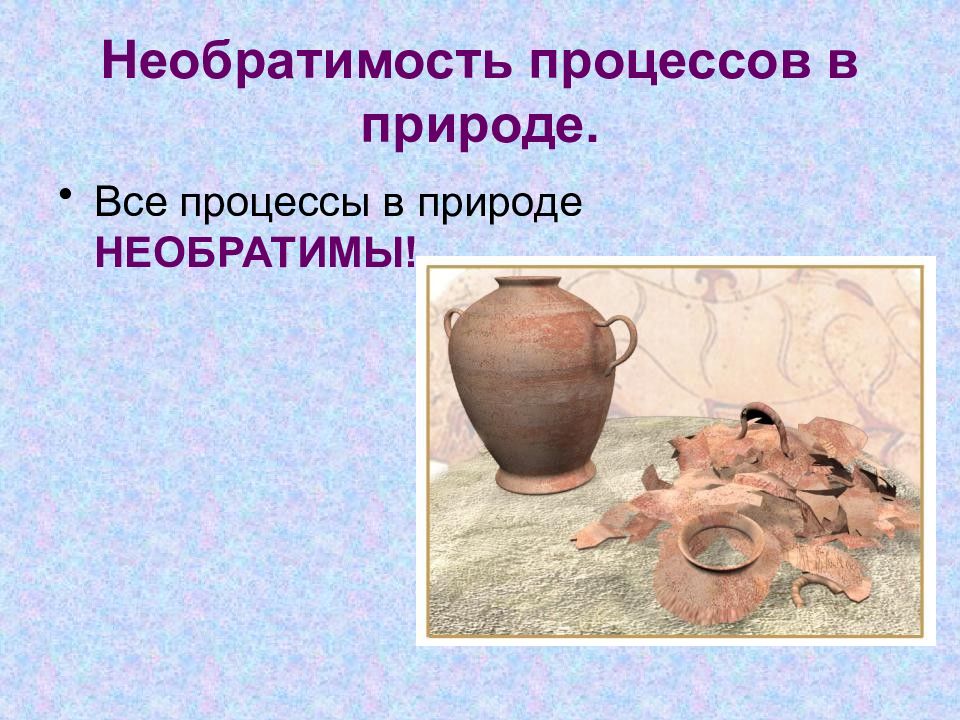 Необратимость процессов в природе.

• Все процессы в природе НЕОБРАТИМЫ!